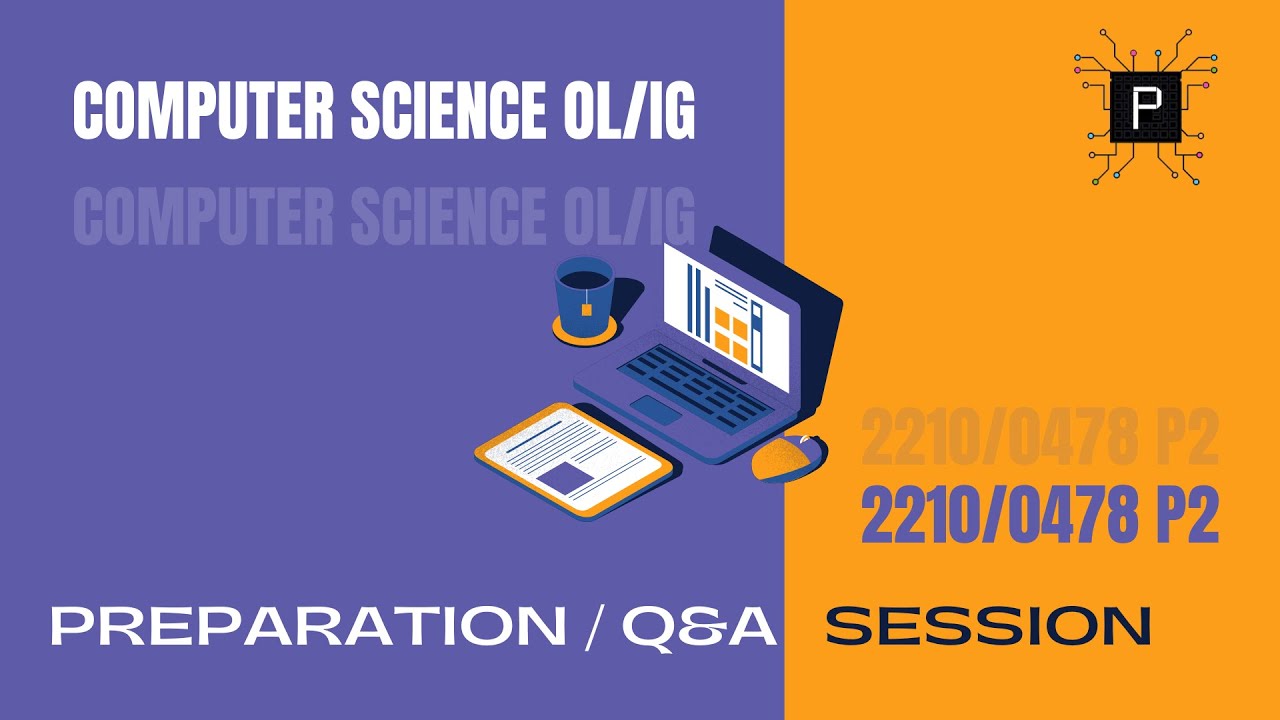 COMPUTER SCIENCE OL/IG
COMPUTER SCIENCE OL/IG

P

2210/0478 P2
2210/0478 P2

PREPARATION / Q&A SESSION